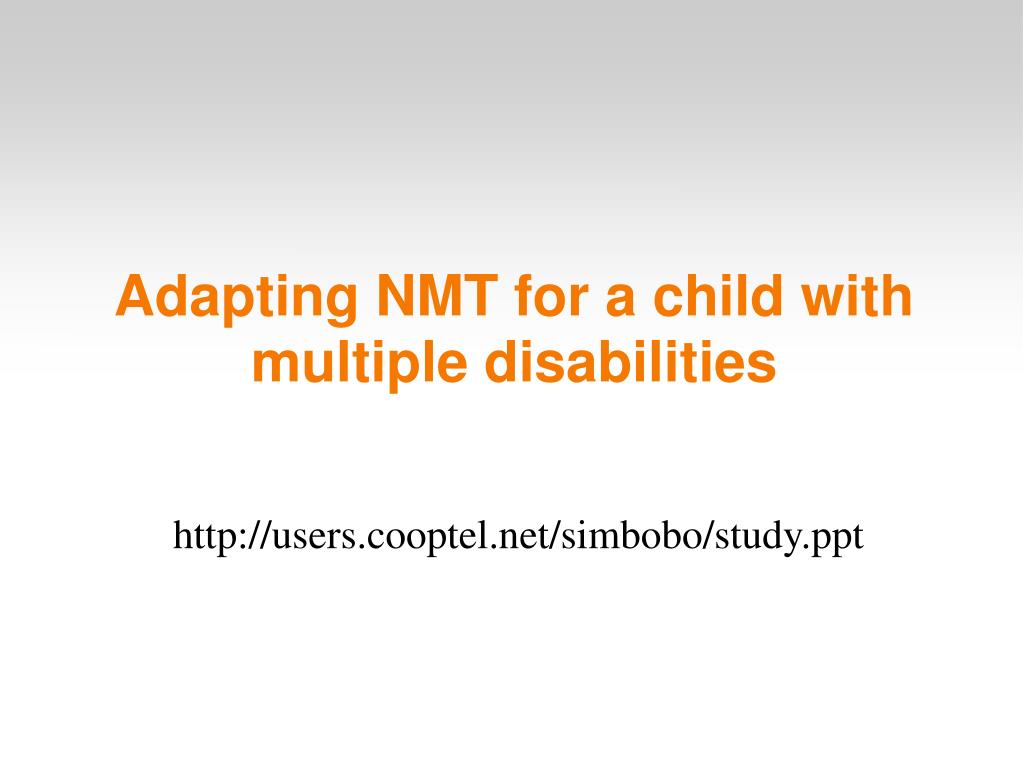 Adapting NMT for a child with multiple disabilities

http://users.cooptel.net/simbobo/study.ppt